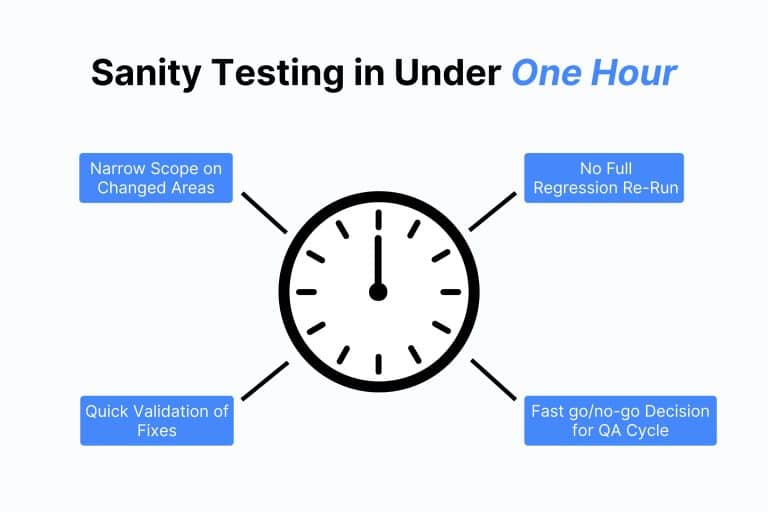 Sanity Testing in Under One Hour

Narrow Scope on Changed Areas

No Full Regression Re-Run

Quick Validation of Fixes

Fast go/no-go Decision for QA Cycle